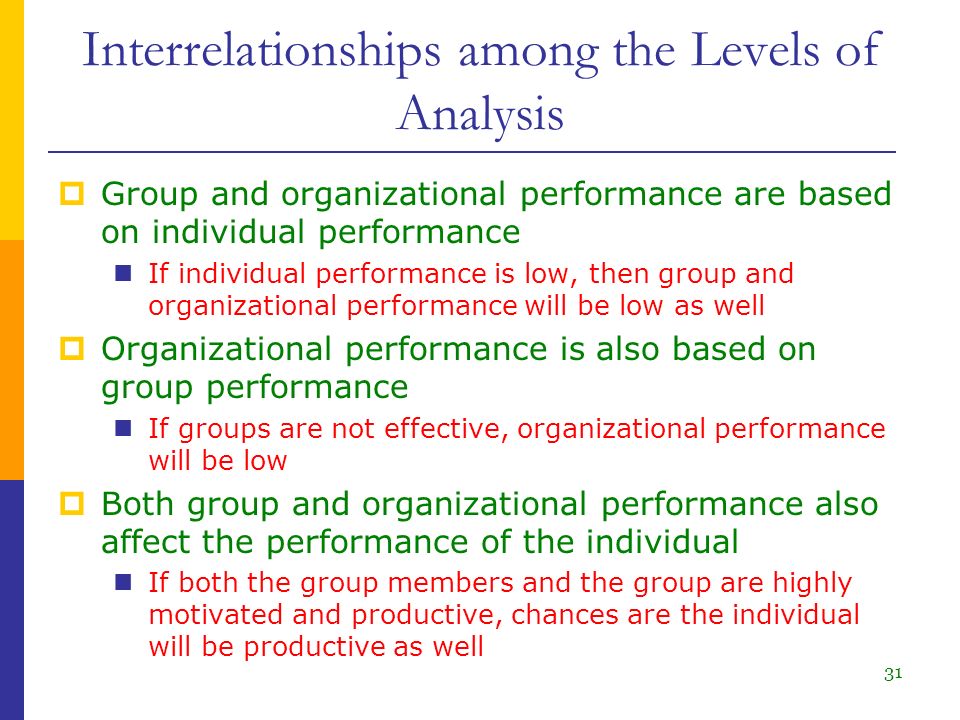 Interrelationships among the Levels of Analysis

Group and organizational performance are based on individual performance

If individual performance is low, then group and organizational performance will be low as well

Organizational performance is also based on group performance

If groups are not effective, organizational performance will be low

Both group and organizational performance also affect the performance of the individual

If both the group members and the group are highly motivated and productive, chances are the individual will be productive as well

31